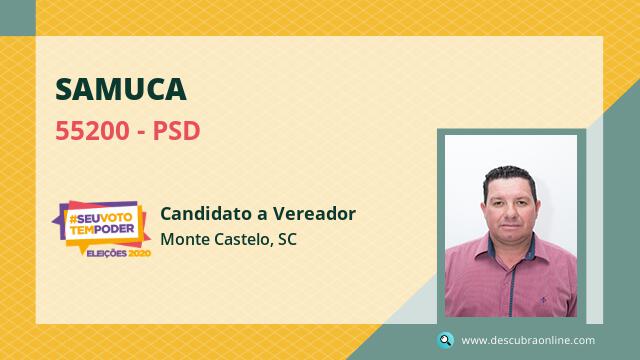 SAMUCA

55200 - PSD

#SEUVOTO TEMPODER
ELEIÇÕES 2020

Candidato a Vereador
Monte Castelo, SC

www.descubraonline.com